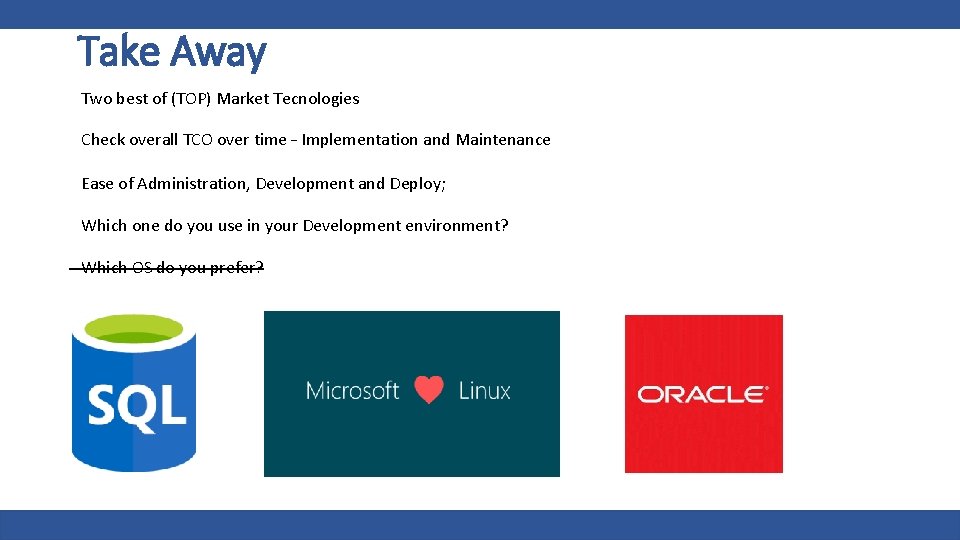 Take Away

Two best of (TOP) Market Tecnologies

Check overall TCO over time - Implementation and Maintenance

Ease of Administration, Development and Deploy;

Which one do you use in your Development environment?

~~Which OS do you prefer?~~

SQL

Microsoft Linux

ORACLE